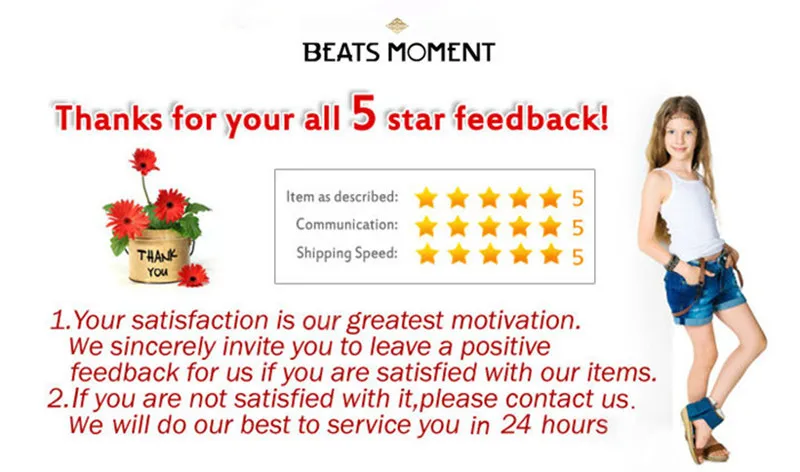 BEATS MOMENT

Thanks for your all 5 star feedback!

THANK YOU

Item as described: 5
Communication: 5
Shipping Speed: 5

1.Your satisfaction is our greatest motivation. We sincerely invite you to leave a positive feedback for us if you are satisfied with our items.
2.If you are not satisfied with it,please contact us. We will do our best to service you in 24 hours